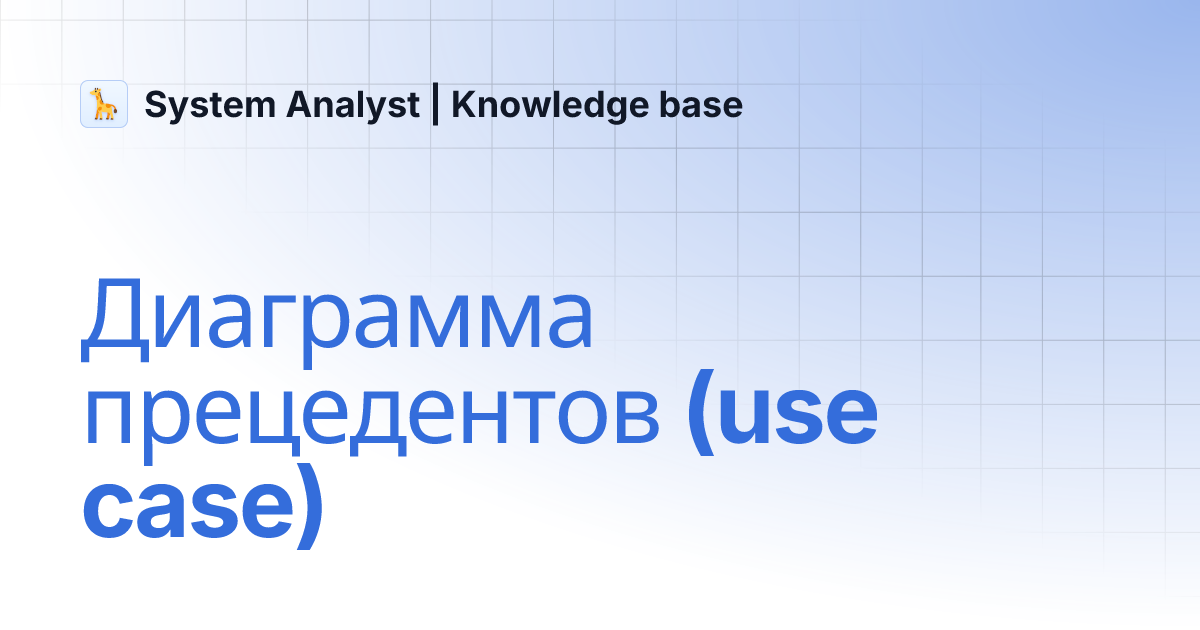 System Analyst | Knowledge base

Диаграмма прецедентов (use case)